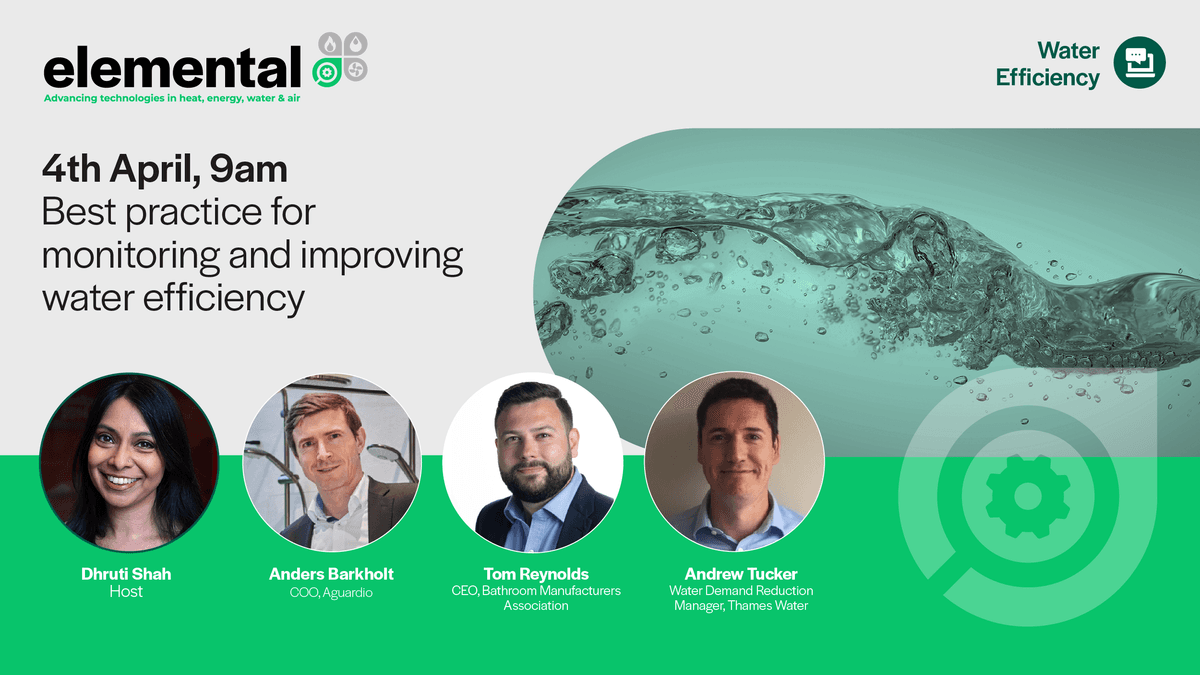 elemental
Advancing technologies in heat, energy, water & air

Water Efficiency

4th April, 9am
Best practice for monitoring and improving water efficiency

Dhruti Shah
Host

Anders Barkholt
COO, Aguardio

Tom Reynolds
CEO, Bathroom Manufacturers Association

Andrew Tucker
Water Demand Reduction Manager, Thames Water